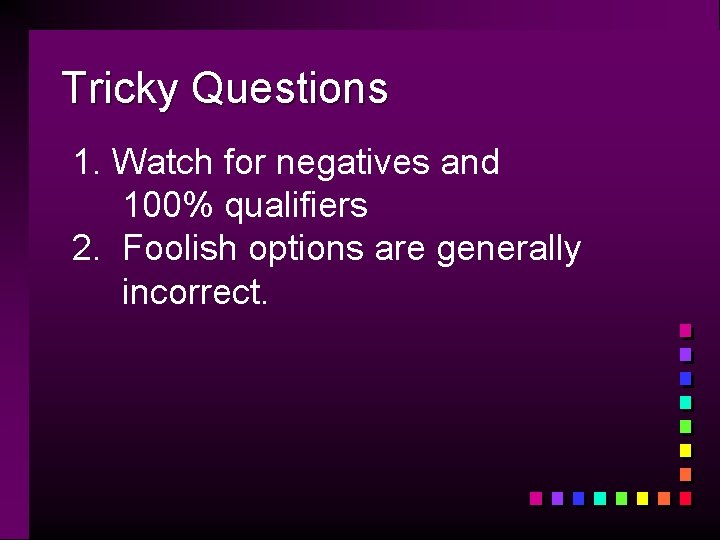 Tricky Questions

1. Watch for negatives and 100% qualifiers
2. Foolish options are generally incorrect.